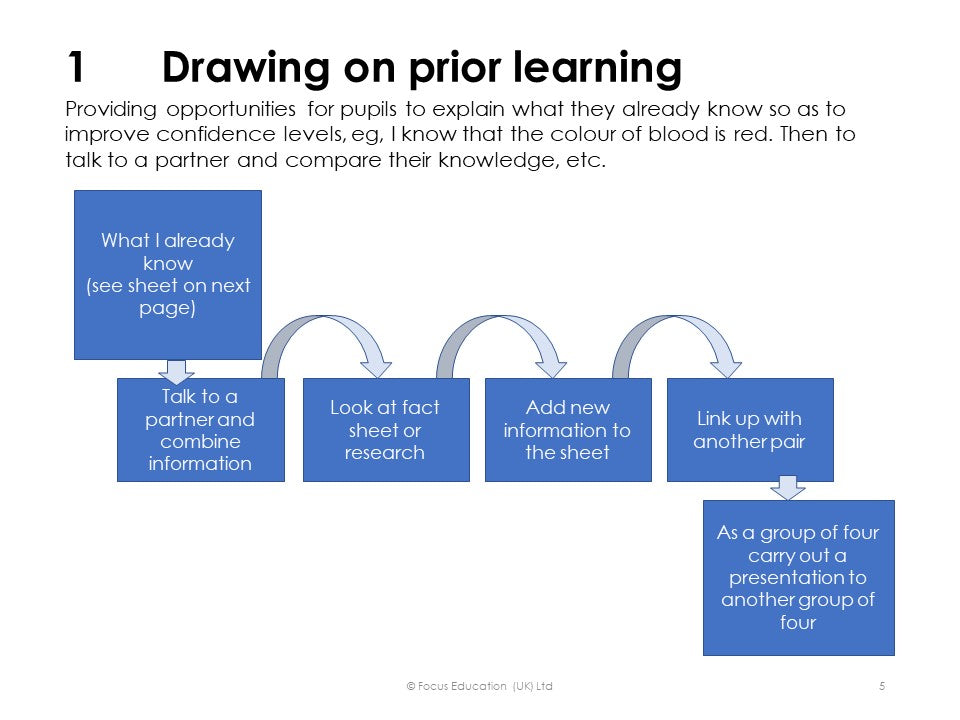 1 Drawing on prior learning

Providing opportunities for pupils to explain what they already know so as to improve confidence levels, eg, I know that the colour of blood is red. Then to talk to a partner and compare their knowledge, etc.

What I already know (see sheet on next page)

Talk to a partner and combine information

Look at fact sheet or research

Add new information to the sheet

Link up with another pair

As a group of four carry out a presentation to another group of four

© Focus Education (UK) Ltd

5